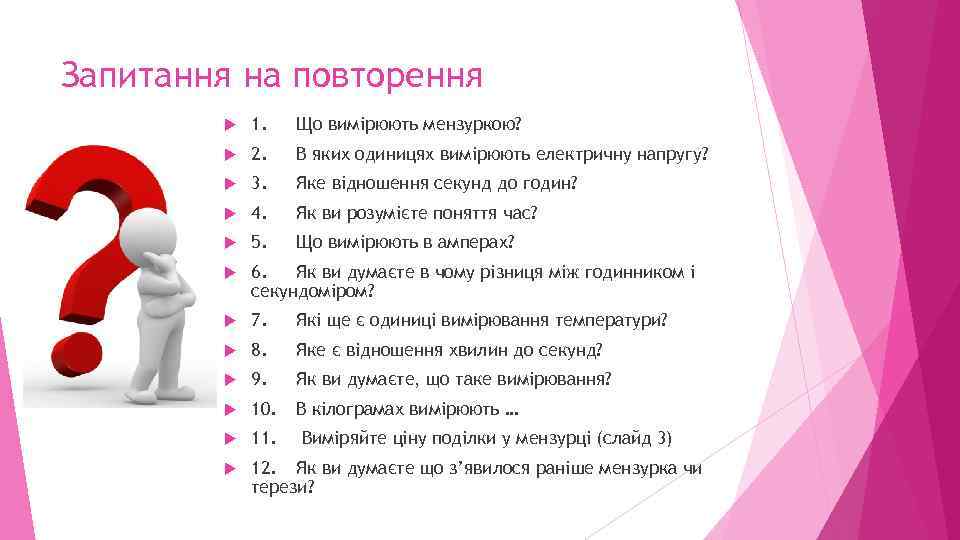 Запитання на повторення

1. Що вимірюють мензуркою?

2. В яких одиницях вимірюють електричну напругу?

3. Яке відношення секунд до годин?

4. Як ви розумієте поняття час?

5. Що вимірюють в амперах?

6. Як ви думаєте в чому різниця між годинником і секундоміром?

7. Які ще є одиниці вимірювання температури?

8. Яке є відношення хвилин до секунд?

9. Як ви думаєте, що таке вимірювання?

10. В кілограмах вимірюють …

11. Виміряйте ціну поділки у мензурці (слайд 3)

12. Як ви думаєте що з'явилося раніше мензурка чи терези?